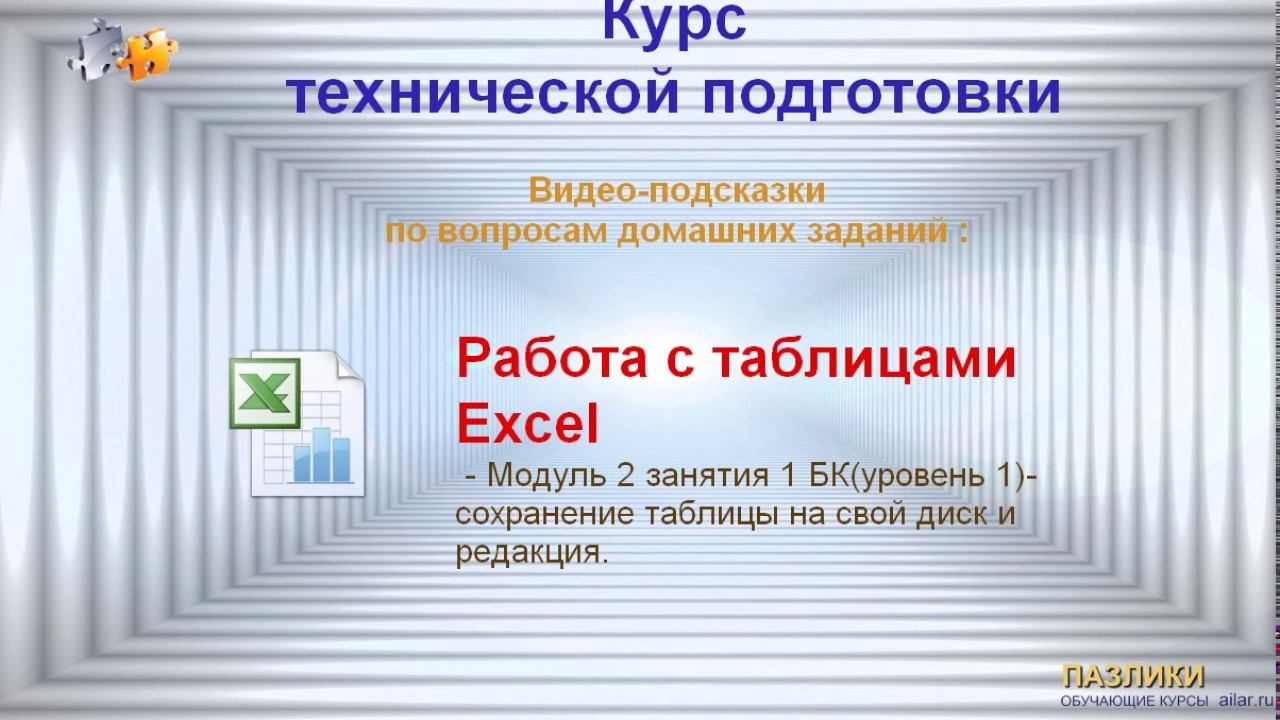 Курс
технической подготовки

Видео-подсказки
по вопросам домашних заданий :

Работа с таблицами Excel
- Модуль 2 занятия 1 БК(уровень 1)- сохранение таблицы на свой диск и редакция.

ПАЗЛИКИ
ОБУЧАЮЩИЕ КУРСЫ ailar.ru